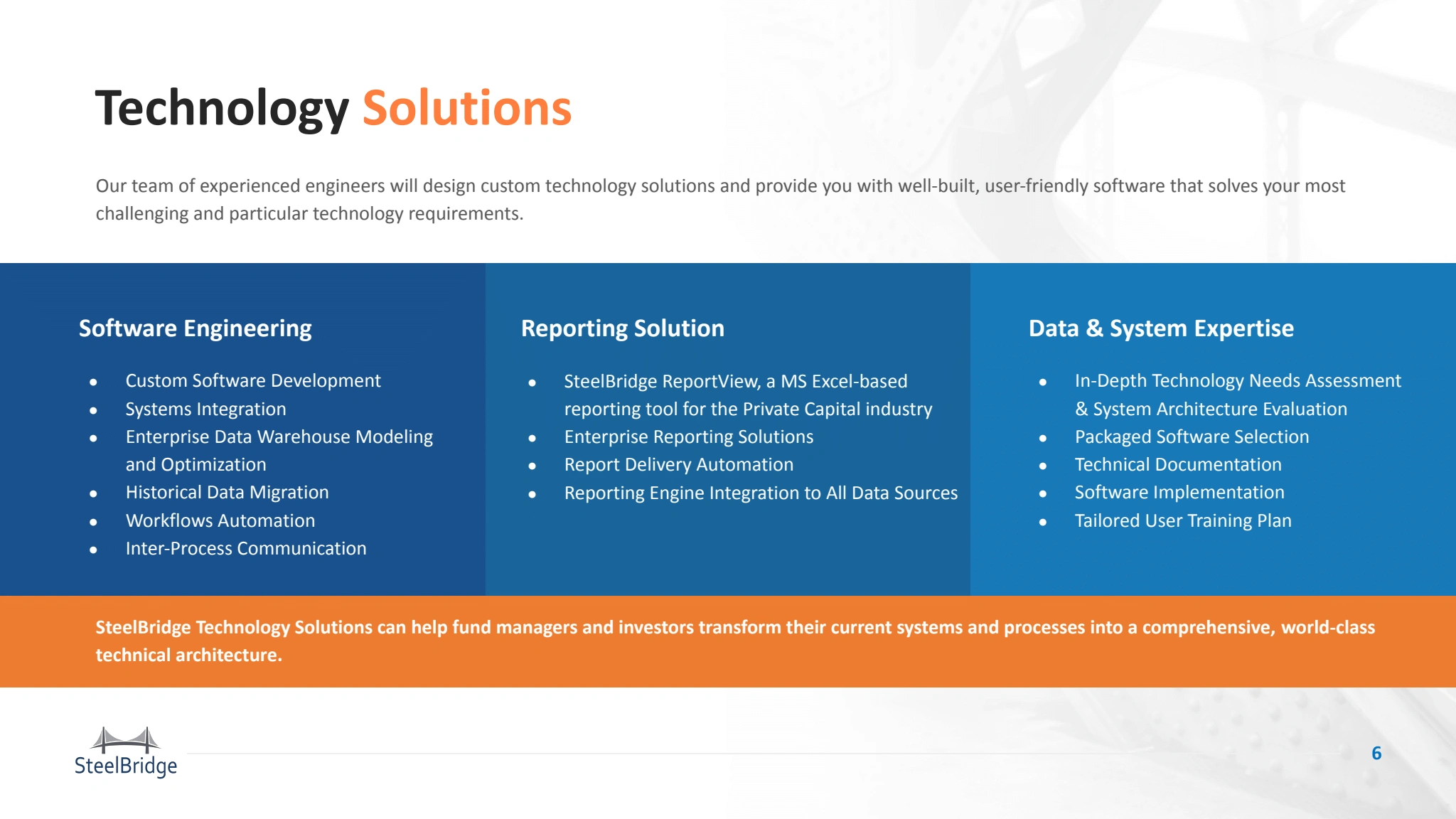 Technology Solutions

Our team of experienced engineers will design custom technology solutions and provide you with well-built, user-friendly software that solves your most challenging and particular technology requirements.

Software Engineering

- Custom Software Development
- Systems Integration
- Enterprise Data Warehouse Modeling and Optimization
- Historical Data Migration
- Workflows Automation
- Inter-Process Communication

Reporting Solution

- SteelBridge ReportView, a MS Excel-based reporting tool for the Private Capital industry
- Enterprise Reporting Solutions
- Report Delivery Automation
- Reporting Engine Integration to All Data Sources

Data & System Expertise

- In-Depth Technology Needs Assessment & System Architecture Evaluation
- Packaged Software Selection
- Technical Documentation
- Software Implementation
- Tailored User Training Plan

SteelBridge Technology Solutions can help fund managers and investors transform their current systems and processes into a comprehensive, world-class technical architecture.

SteelBridge

6